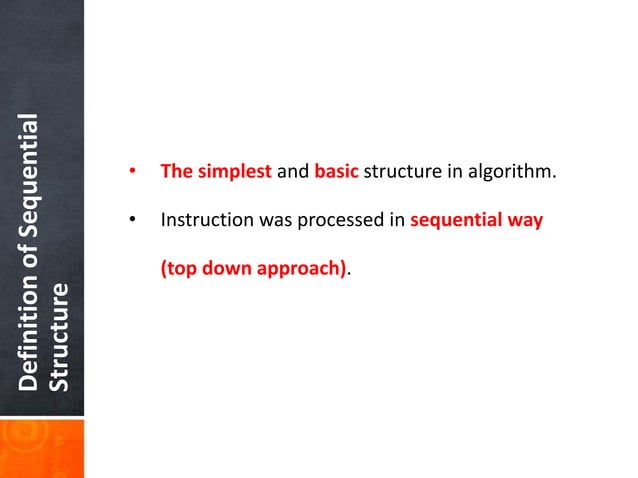 Definition of Sequential Structure

• The simplest and basic structure in algorithm.

• Instruction was processed in sequential way (top down approach).